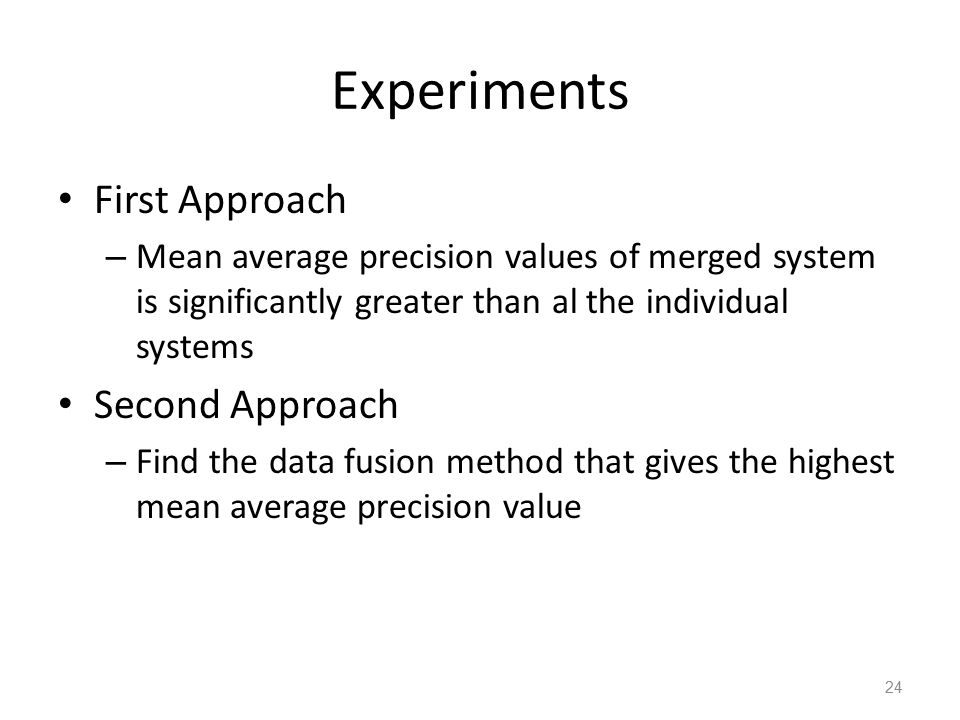 Experiments

• First Approach

– Mean average precision values of merged system is significantly greater than al the individual systems

• Second Approach

– Find the data fusion method that gives the highest mean average precision value

24